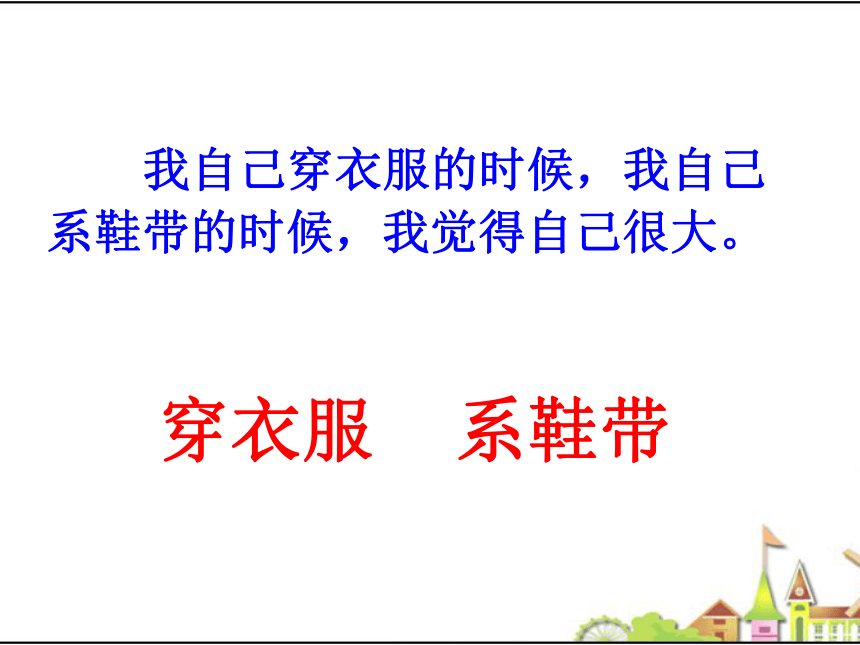 我自己穿衣服的时候，我自己系鞋带的时候，我觉得自己很大。

穿衣服　系鞋带